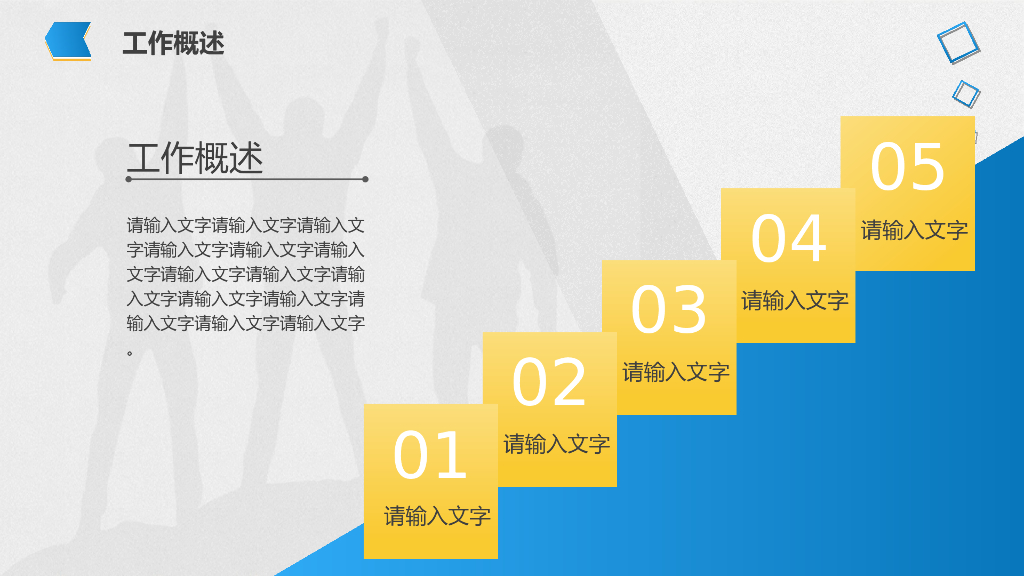 工作概述

工作概述

请输入文字请输入文字请输入文字请输入文字请输入文字请输入文字请输入文字请输入文字请输入文字请输入文字请输入文字请输入文字请输入文字请输入文字请输入文字。

01
请输入文字

02
请输入文字

03
请输入文字

04
请输入文字

05
请输入文字